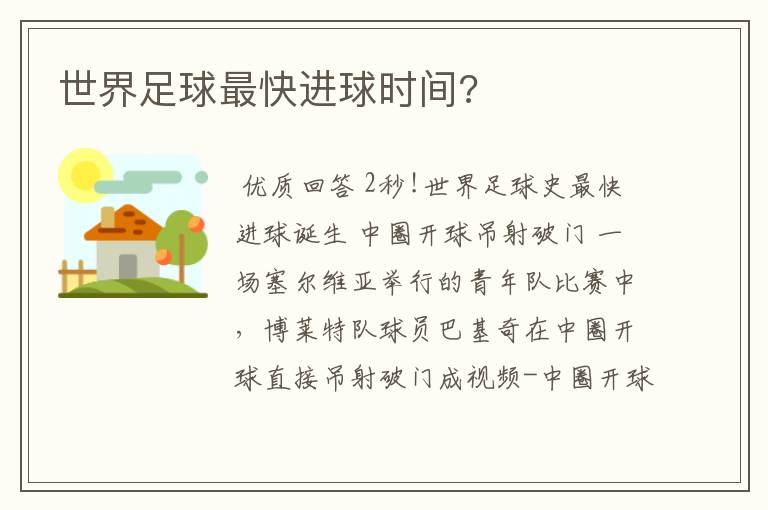 世界足球最快进球时间?

优质回答 2秒!世界足球史最快进球诞生 中圈开球吊射破门 一场塞尔维亚举行的青年队比赛中，博莱特队球员巴基奇在中圈开球直接吊射破门成视频-中圈开球